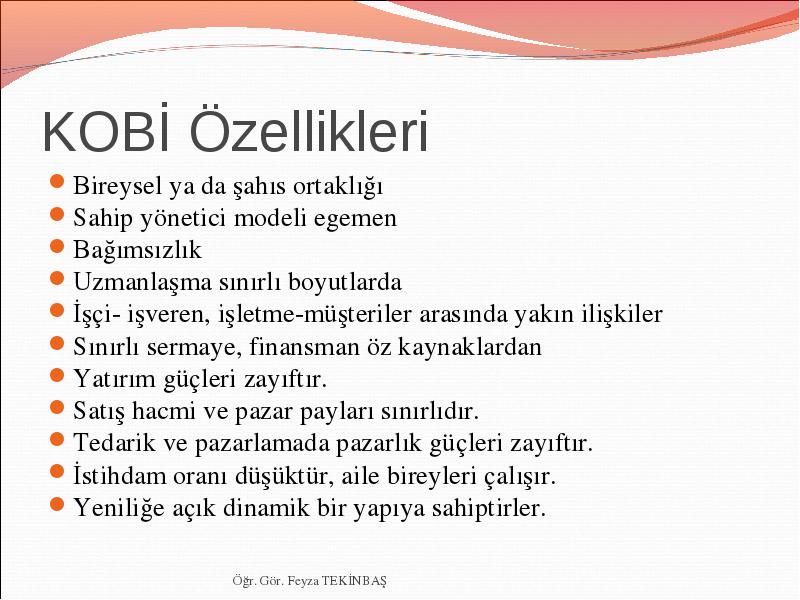 KOBİ Özellikleri

- Bireysel ya da şahıs ortaklığı
- Sahip yönetici modeli egemen
- Bağımsızlık
- Uzmanlaşma sınırlı boyutlarda
- İşçi- işveren, işletme-müşteriler arasında yakın ilişkiler
- Sınırlı sermaye, finansman öz kaynaklardan
- Yatırım güçleri zayıftır.
- Satış hacmi ve pazar payları sınırlıdır.
- Tedarik ve pazarlamada pazarlık güçleri zayıftır.
- İstihdam oranı düşüktür, aile bireyleri çalışır.
- Yeniliğe açık dinamik bir yapıya sahiptirler.

Öğr. Gör. Feyza TEKİNBAŞ